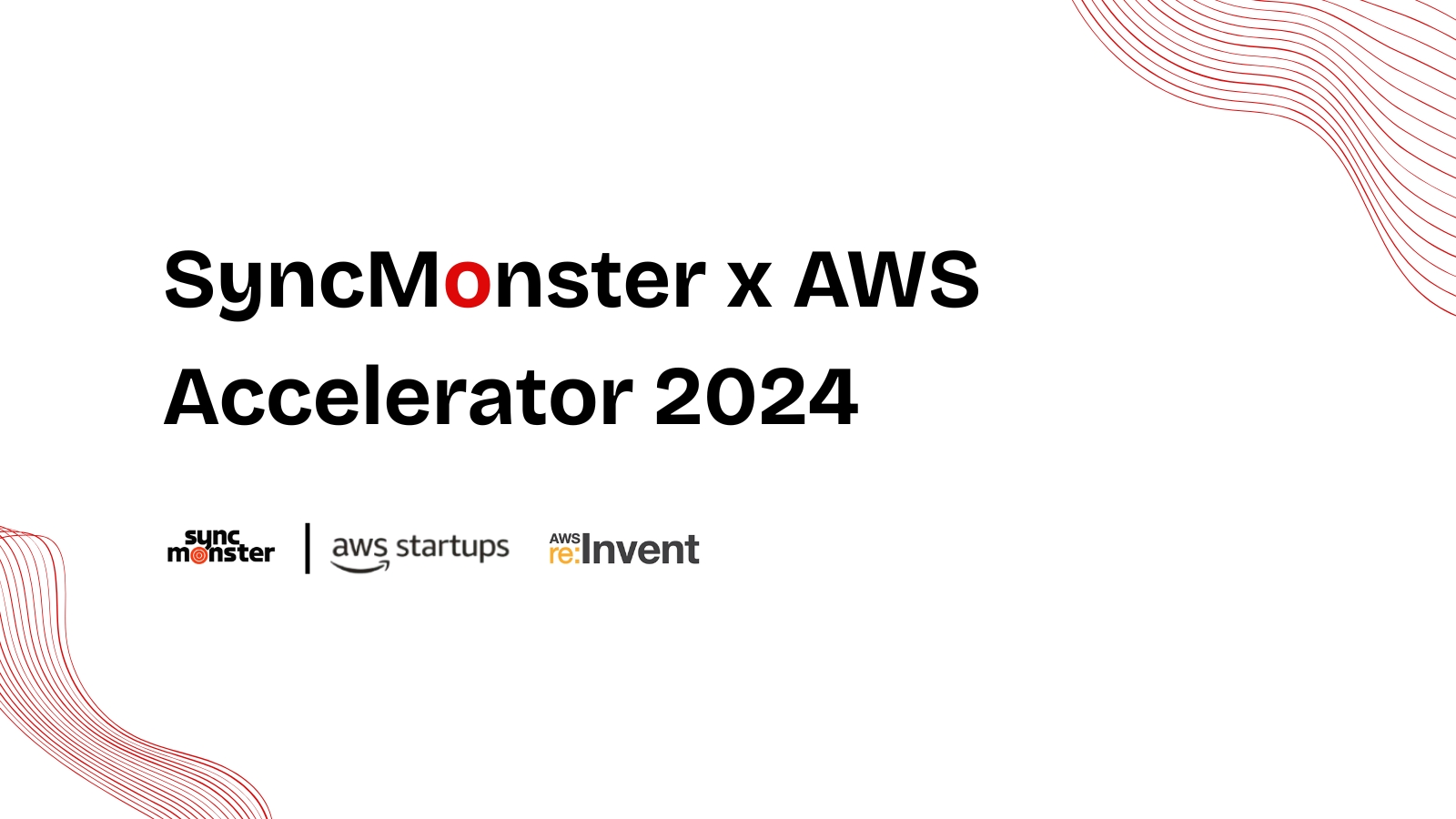 SyncMonster x AWS Accelerator 2024

sync monster | aws startups AWS re:Invent